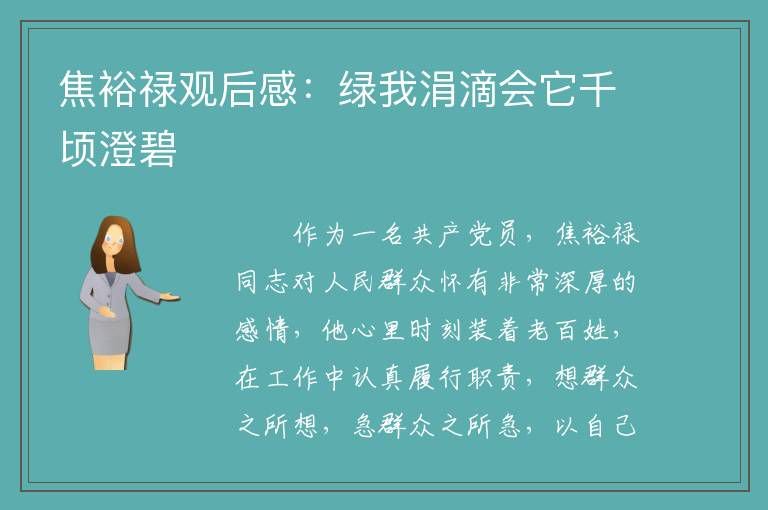 焦裕禄观后感：绿我涓滴会它千顷澄碧

作为一名共产党员，焦裕禄同志对人民群众怀有非常深厚的感情，他心里时刻装着老百姓，在工作中认真履行职责，想群众之所想，急群众之所急，以自己